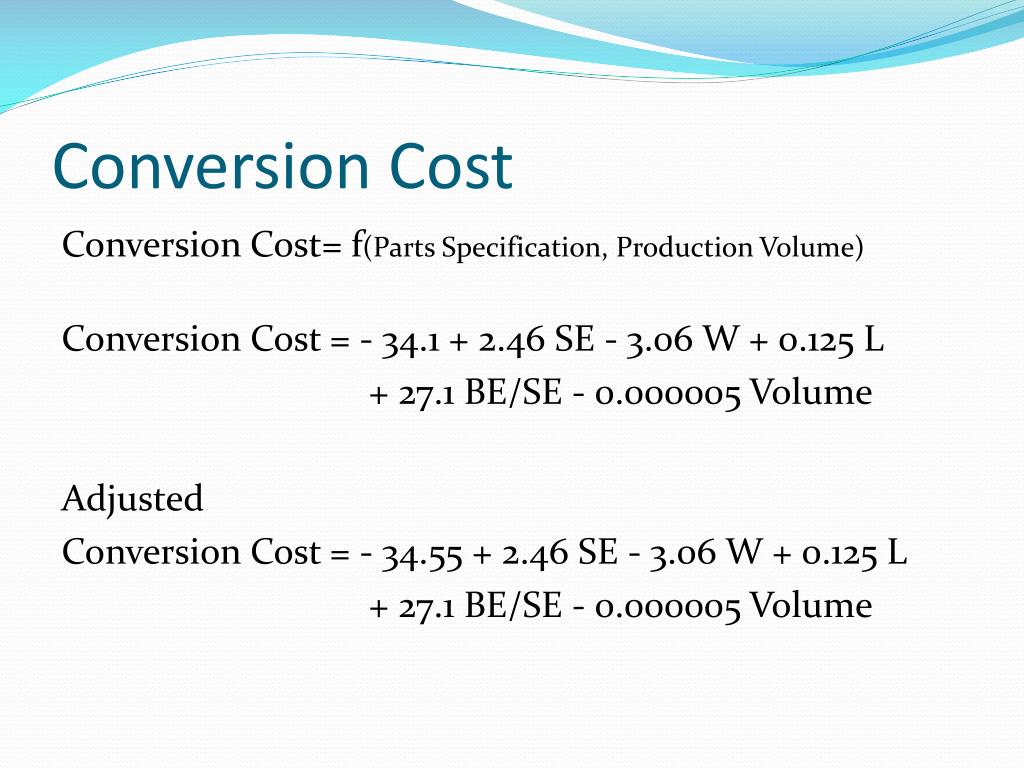 Conversion Cost

Conversion Cost= f(Parts Specification, Production Volume)

Conversion Cost = - 34.1 + 2.46 SE - 3.06 W + 0.125 L + 27.1 BE/SE - 0.000005 Volume

Adjusted
Conversion Cost = - 34.55 + 2.46 SE - 3.06 W + 0.125 L + 27.1 BE/SE - 0.000005 Volume